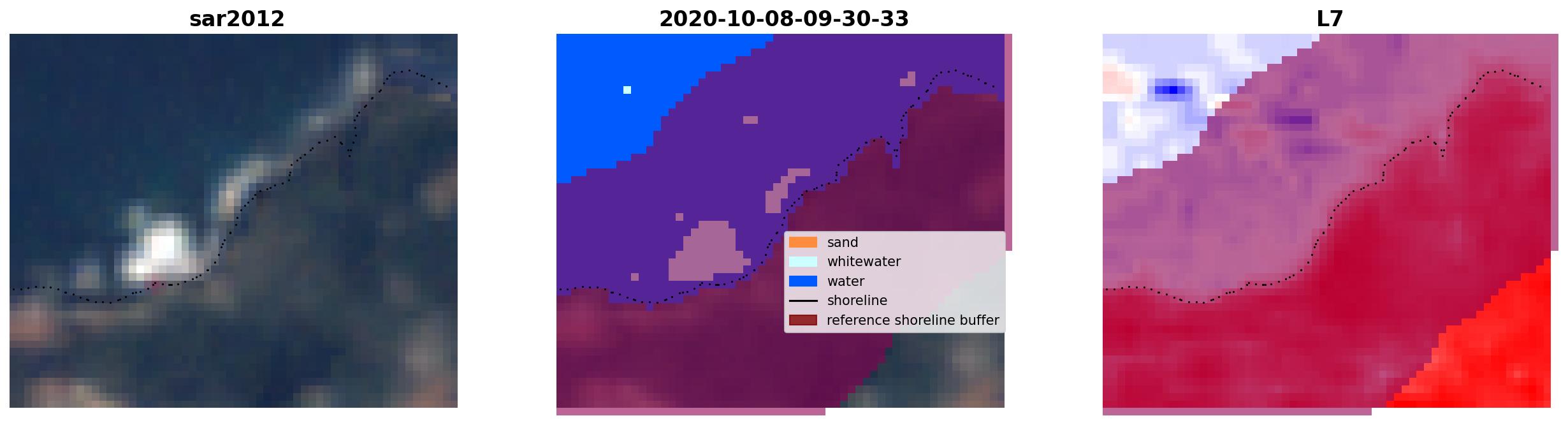 sar2012

2020-10-08-09-30-33

sand
whitewater
water
shoreline
reference shoreline buffer

L7